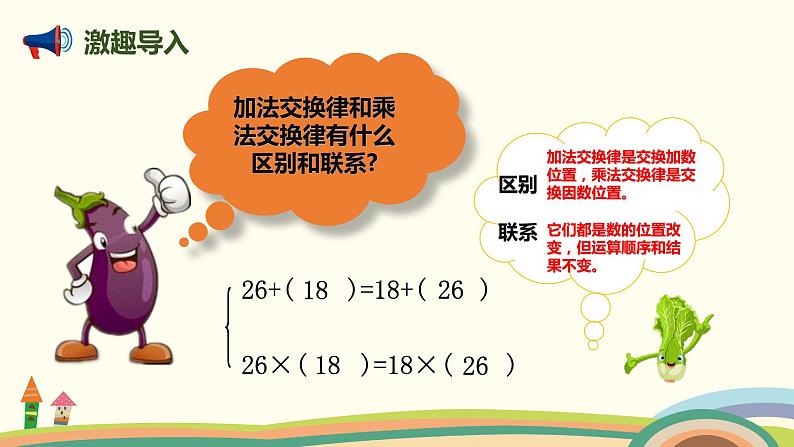 激趣导入

加法交换律和乘法交换律有什么区别和联系?

区别 加法交换律是交换加数位置，乘法交换律是交换因数位置。

联系 它们都是数的位置改变，但运算顺序和结果不变。

$26+(\ 18\ )=18+(\ 26\ )$

$26\times(\ 18\ )=18\times(\ 26\ )$